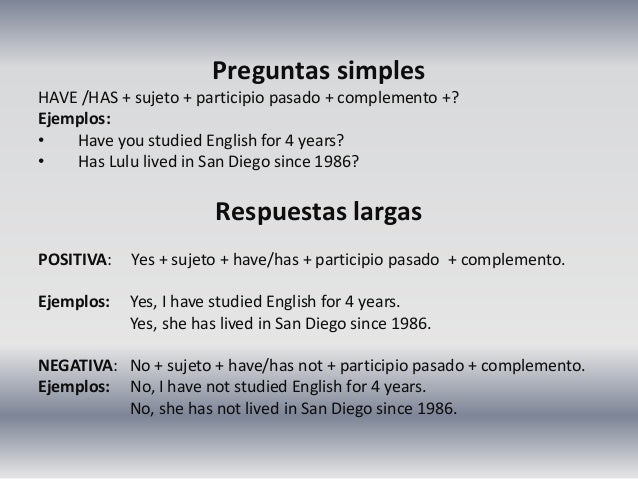 Preguntas simples

HAVE /HAS + sujeto + participio pasado + complemento +?

Ejemplos:

• Have you studied English for 4 years?
• Has Lulu lived in San Diego since 1986?

Respuestas largas

POSITIVA: Yes + sujeto + have/has + participio pasado + complemento.

Ejemplos: Yes, I have studied English for 4 years.
Yes, she has lived in San Diego since 1986.

NEGATIVA: No + sujeto + have/has not + participio pasado + complemento.
Ejemplos: No, I have not studied English for 4 years.
No, she has not lived in San Diego since 1986.